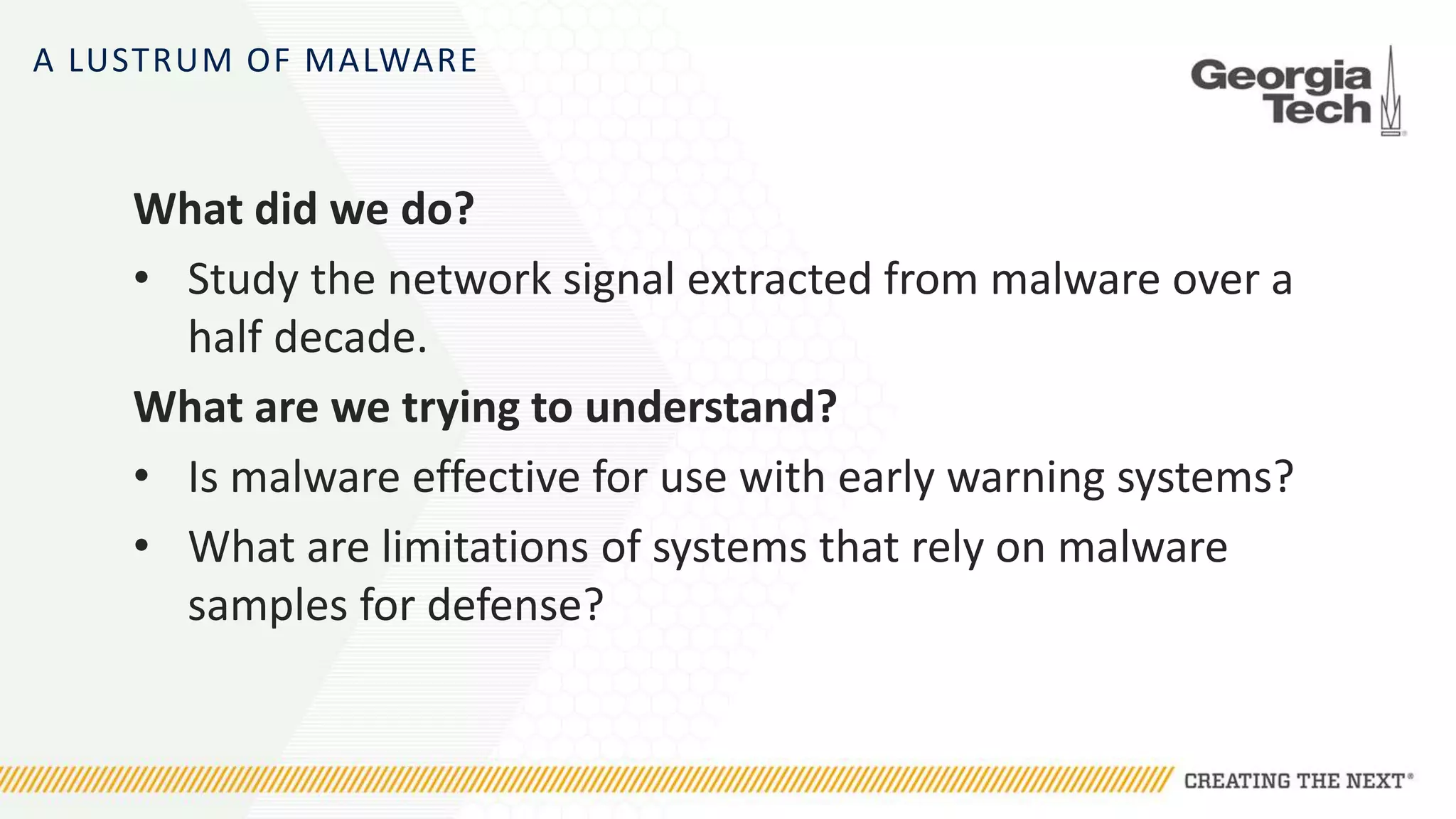 A LUSTRUM OF MALWARE

Georgia Tech

What did we do?

• Study the network signal extracted from malware over a half decade.

What are we trying to understand?

• Is malware effective for use with early warning systems?

• What are limitations of systems that rely on malware samples for defense?

CREATING THE NEXT®